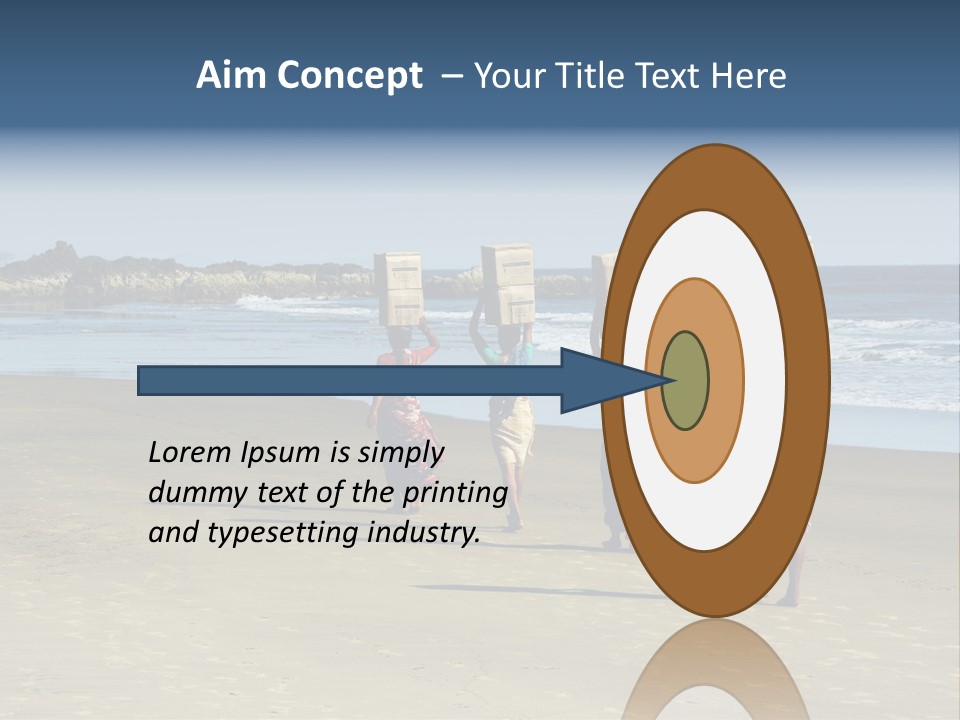 Aim Concept – Your Title Text Here

Lorem Ipsum is simply dummy text of the printing and typesetting industry.